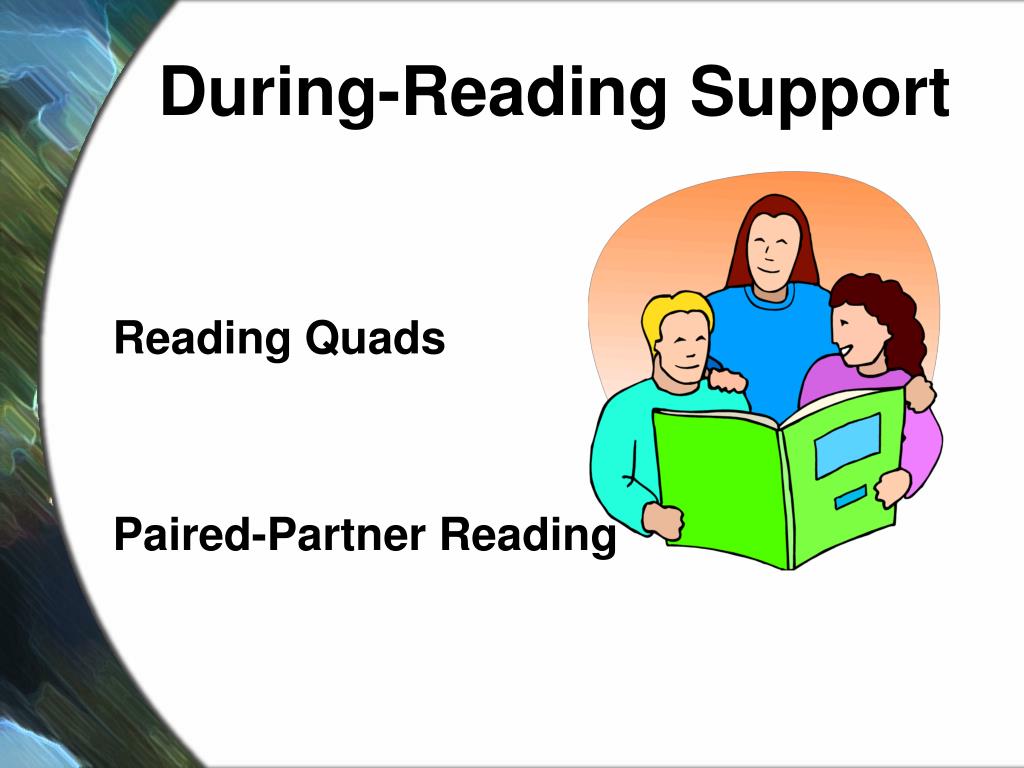 During-Reading Support

Reading Quads

Paired-Partner Reading